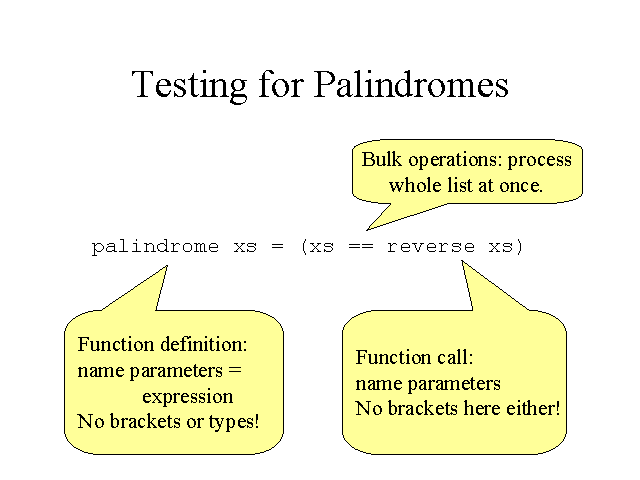 Testing for Palindromes

Bulk operations: process whole list at once.

palindrome xs = (xs == reverse xs)

Function definition:
name parameters =
expression
No brackets or types!

Function call:
name parameters
No brackets here either!